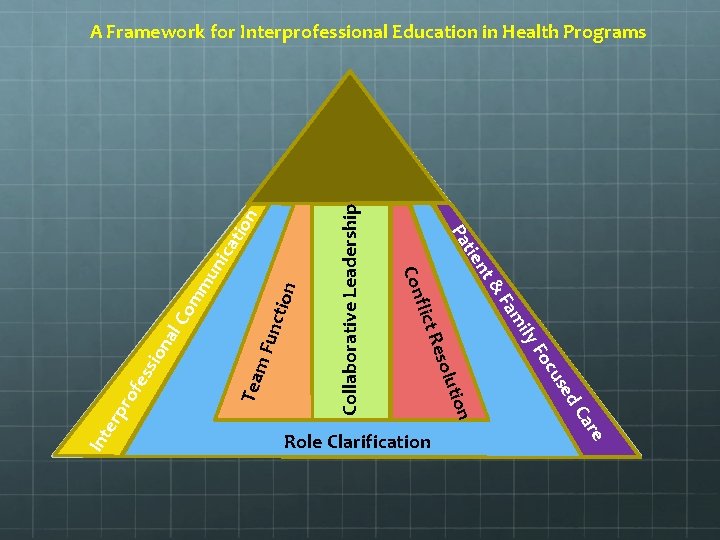 A Framework for Interprofessional Education in Health Programs

Interprofessional Communication

Team Function

Collaborative Leadership

Conflict Resolution

Patient & Family Focused Care

Role Clarification